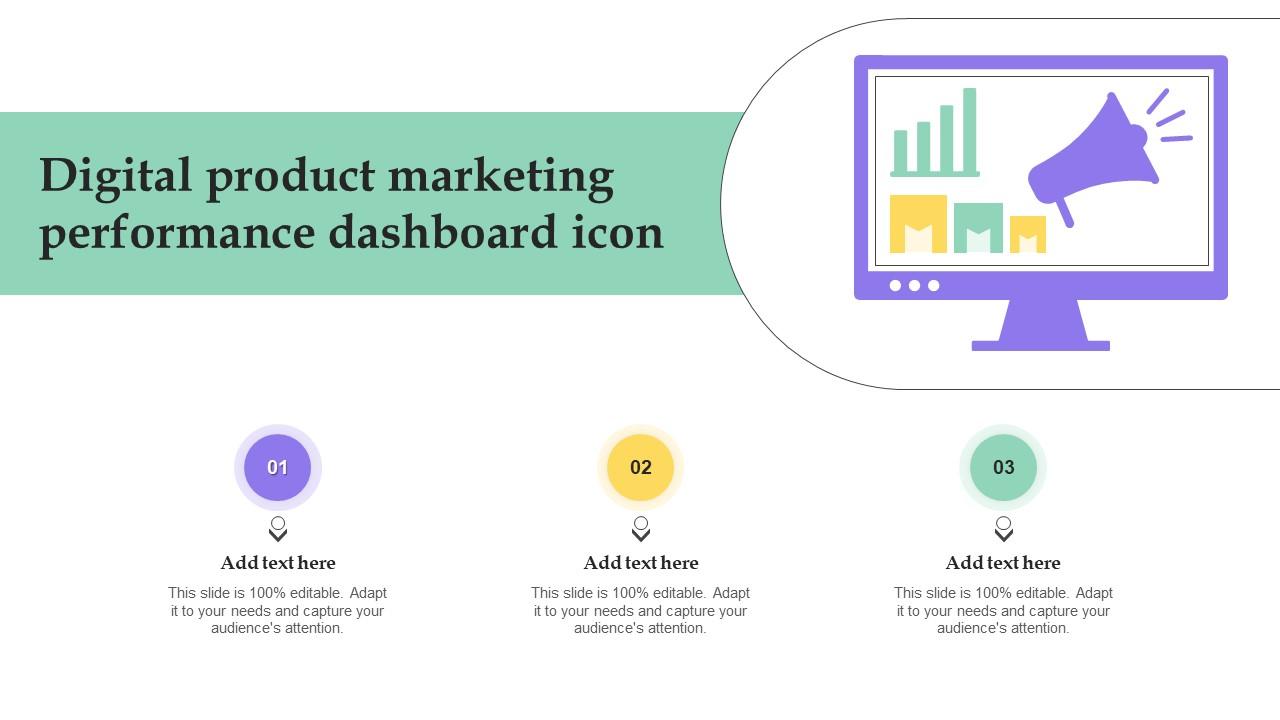 Digital product marketing performance dashboard icon

01

Add text here

This slide is 100% editable. Adapt it to your needs and capture your audience's attention.

02

Add text here

This slide is 100% editable. Adapt it to your needs and capture your audience's attention.

03

Add text here

This slide is 100% editable. Adapt it to your needs and capture your audience's attention.